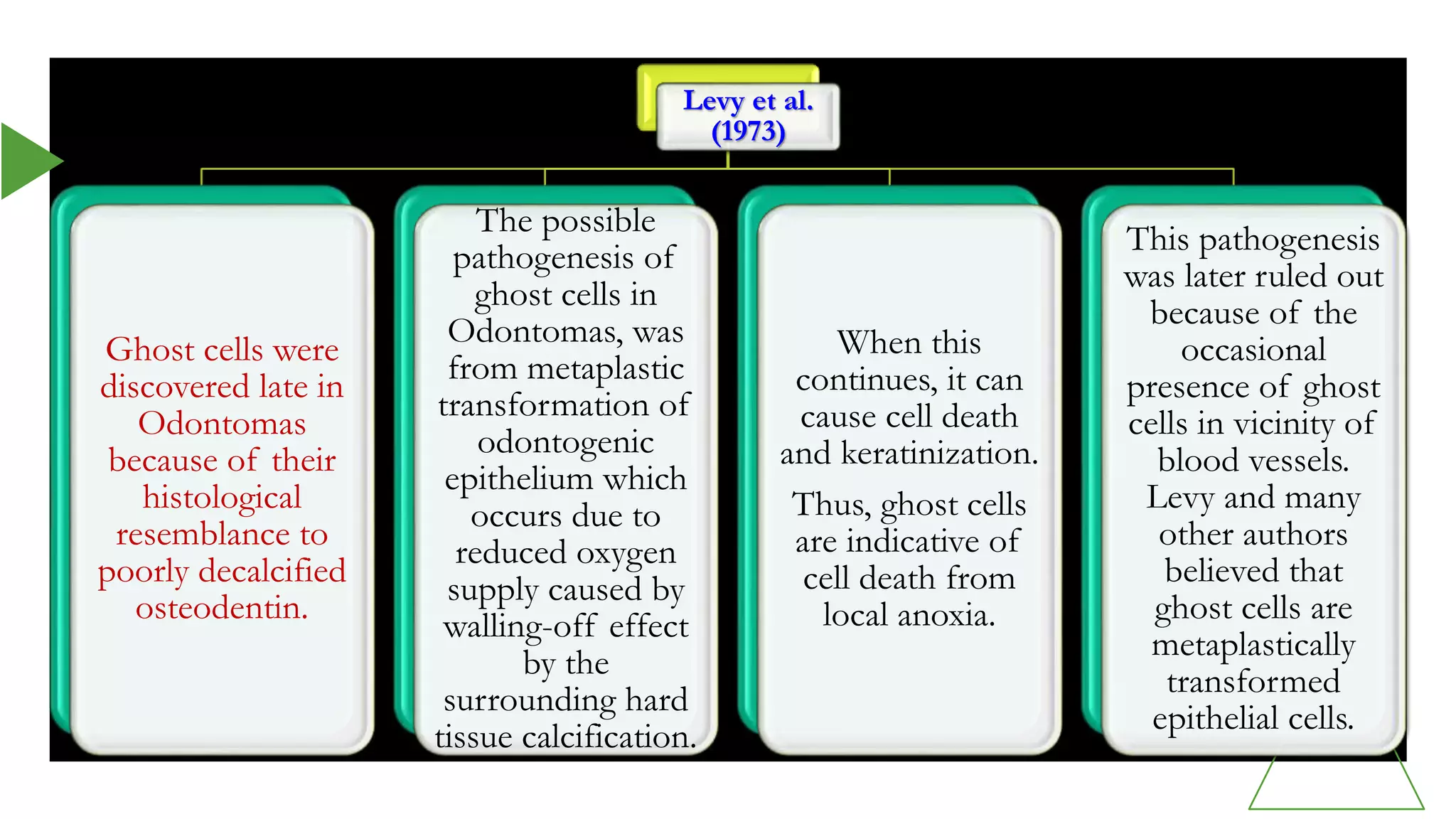 Levy et al. (1973)

Ghost cells were discovered late in Odontomas because of their histological resemblance to poorly decalcified osteodentin.

The possible pathogenesis of ghost cells in Odontomas, was from metaplastic transformation of odontogenic epithelium which occurs due to reduced oxygen supply caused by walling-off effect by the surrounding hard tissue calcification.

When this continues, it can cause cell death and keratinization.

Thus, ghost cells are indicative of cell death from local anoxia.

This pathogenesis was later ruled out because of the occasional presence of ghost cells in vicinity of blood vessels. Levy and many other authors believed that ghost cells are metaplastically transformed epithelial cells.